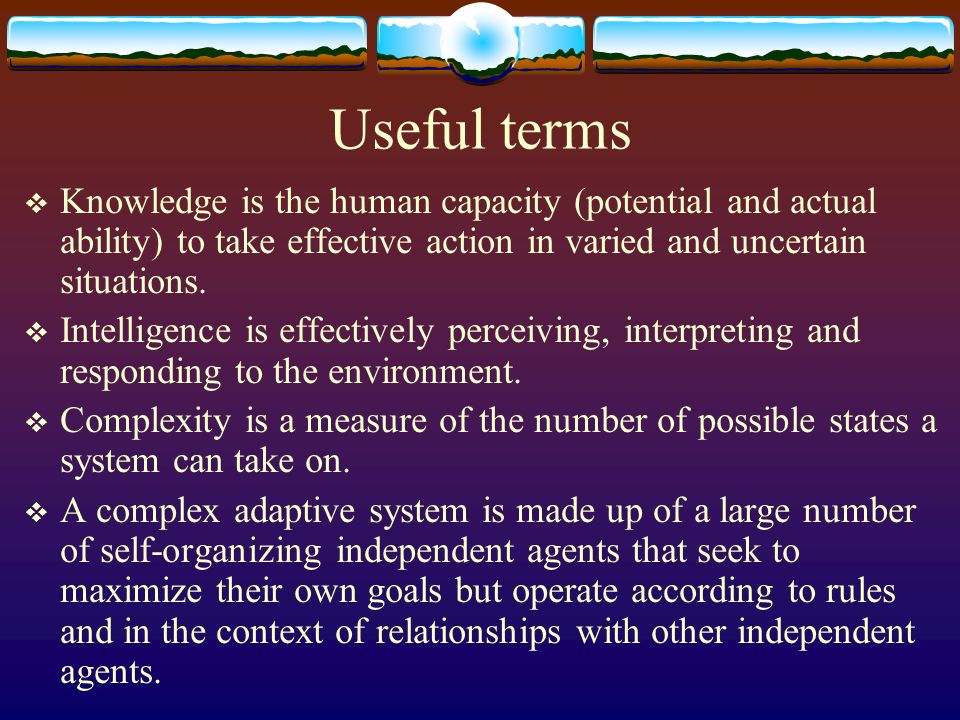 Useful terms

❖ Knowledge is the human capacity (potential and actual ability) to take effective action in varied and uncertain situations.

❖ Intelligence is effectively perceiving, interpreting and responding to the environment.

❖ Complexity is a measure of the number of possible states a system can take on.

❖ A complex adaptive system is made up of a large number of self-organizing independent agents that seek to maximize their own goals but operate according to rules and in the context of relationships with other independent agents.